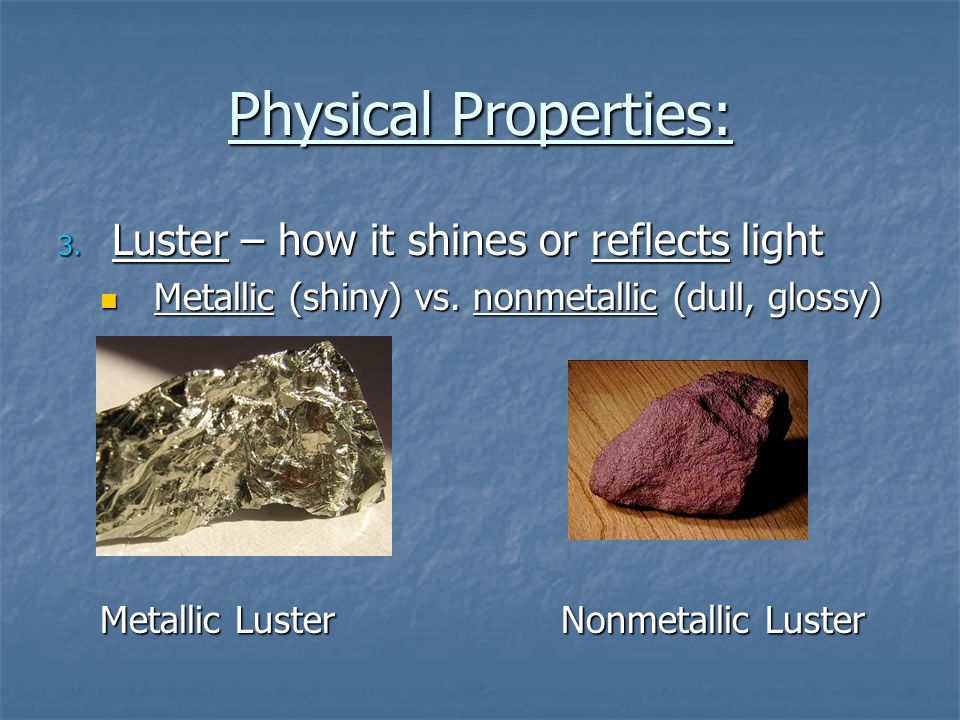 Physical Properties:

3. Luster – how it shines or reflects light

Metallic (shiny) vs. nonmetallic (dull, glossy)

Metallic Luster

Nonmetallic Luster